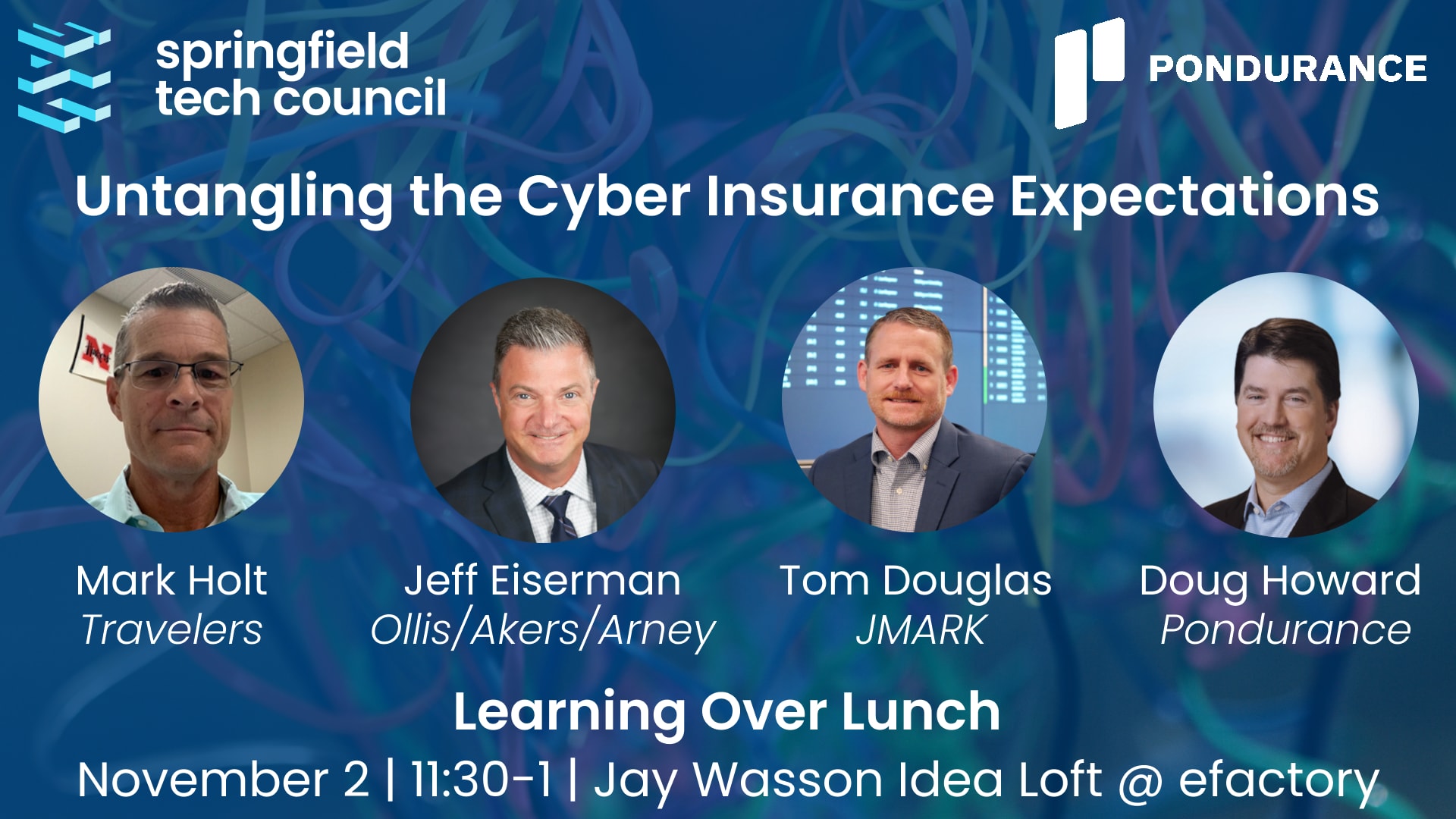 springfield tech council

PONDURANCE

Untangling the Cyber Insurance Expectations

Mark Holt
Travelers

Jeff Eiserman
Ollis/Akers/Arney

Tom Douglas
JMARK

Doug Howard
Pondurance

Learning Over Lunch

November 2 | 11:30-1 | Jay Wasson Idea Loft @ efactory